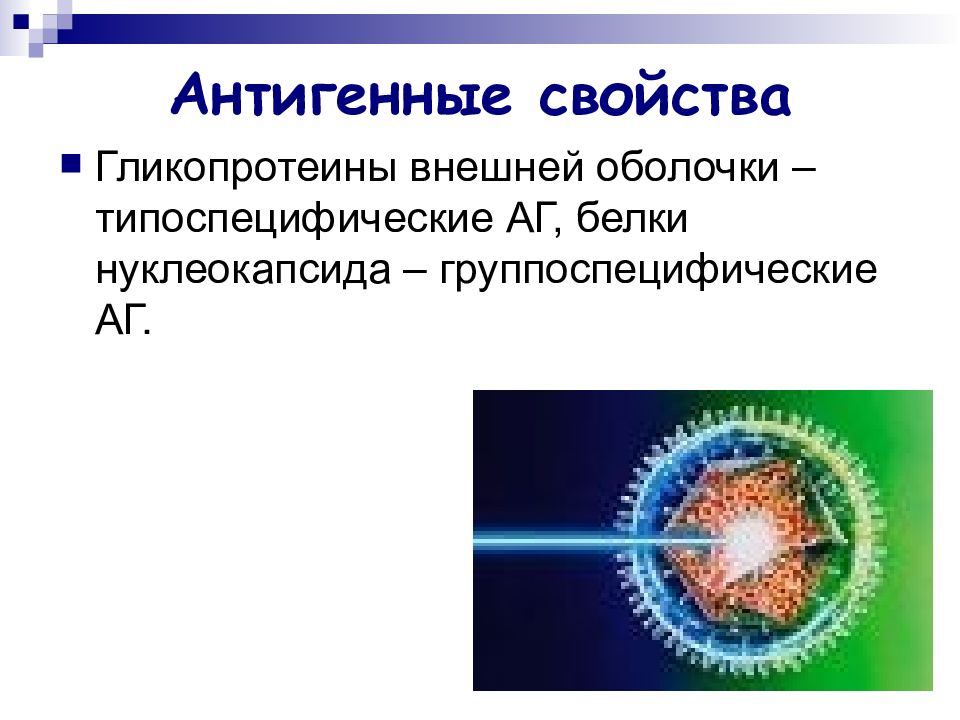 Антигенные свойства

Гликопротеины внешней оболочки – типоспецифические АГ, белки нуклеокапсида – группоспецифические АГ.